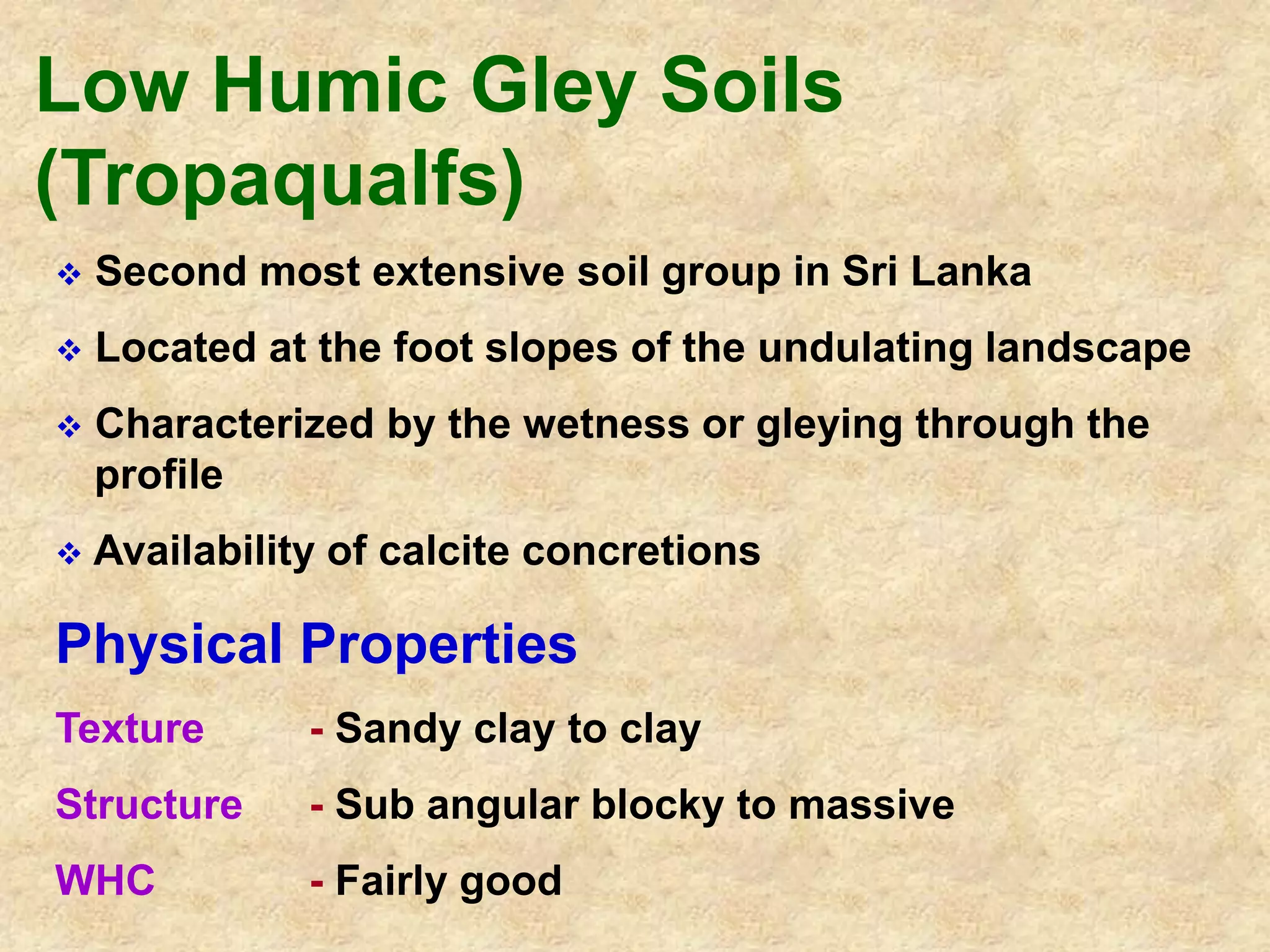 Low Humic Gley Soils (Tropaqualfs)

❖ Second most extensive soil group in Sri Lanka

❖ Located at the foot slopes of the undulating landscape

❖ Characterized by the wetness or gleying through the profile

❖ Availability of calcite concretions

Physical Properties

Texture - Sandy clay to clay

Structure - Sub angular blocky to massive

WHC - Fairly good